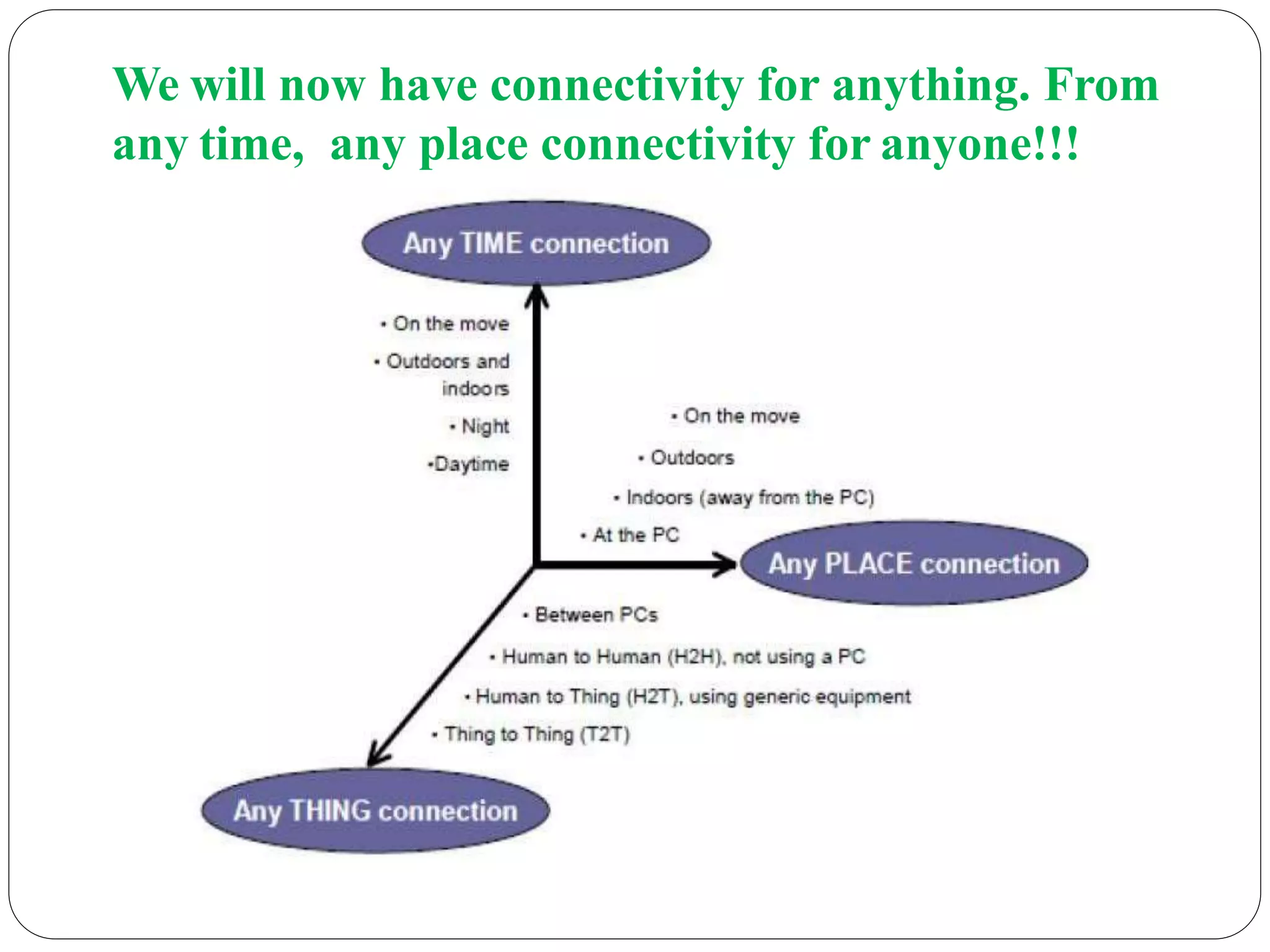 We will now have connectivity for anything. From any time, any place connectivity for anyone!!!

Any TIME connection

• On the move
• Outdoors and indoors
• Night
•Daytime

• On the move
• Outdoors
• Indoors (away from the PC)
• At the PC

Any PLACE connection

• Between PCs
• Human to Human (H2H), not using a PC
• Human to Thing (H2T), using generic equipment
• Thing to Thing (T2T)

Any THING connection